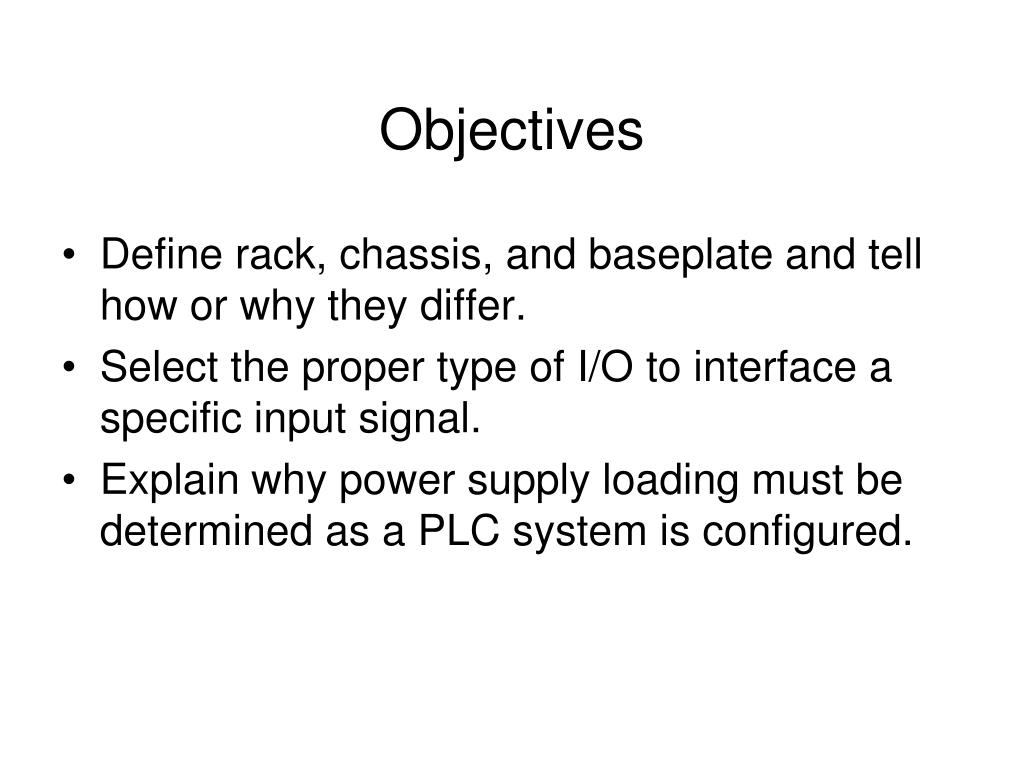 Objectives

• Define rack, chassis, and baseplate and tell how or why they differ.
• Select the proper type of I/O to interface a specific input signal.
• Explain why power supply loading must be determined as a PLC system is configured.